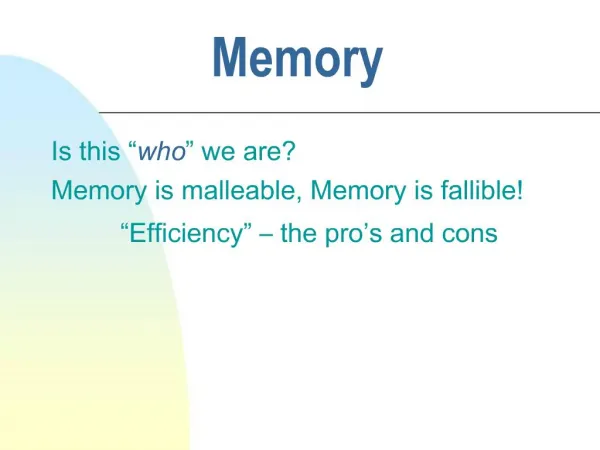 Memory

Is this “who” we are?

Memory is malleable, Memory is fallible!

“Efficiency” – the pro’s and cons